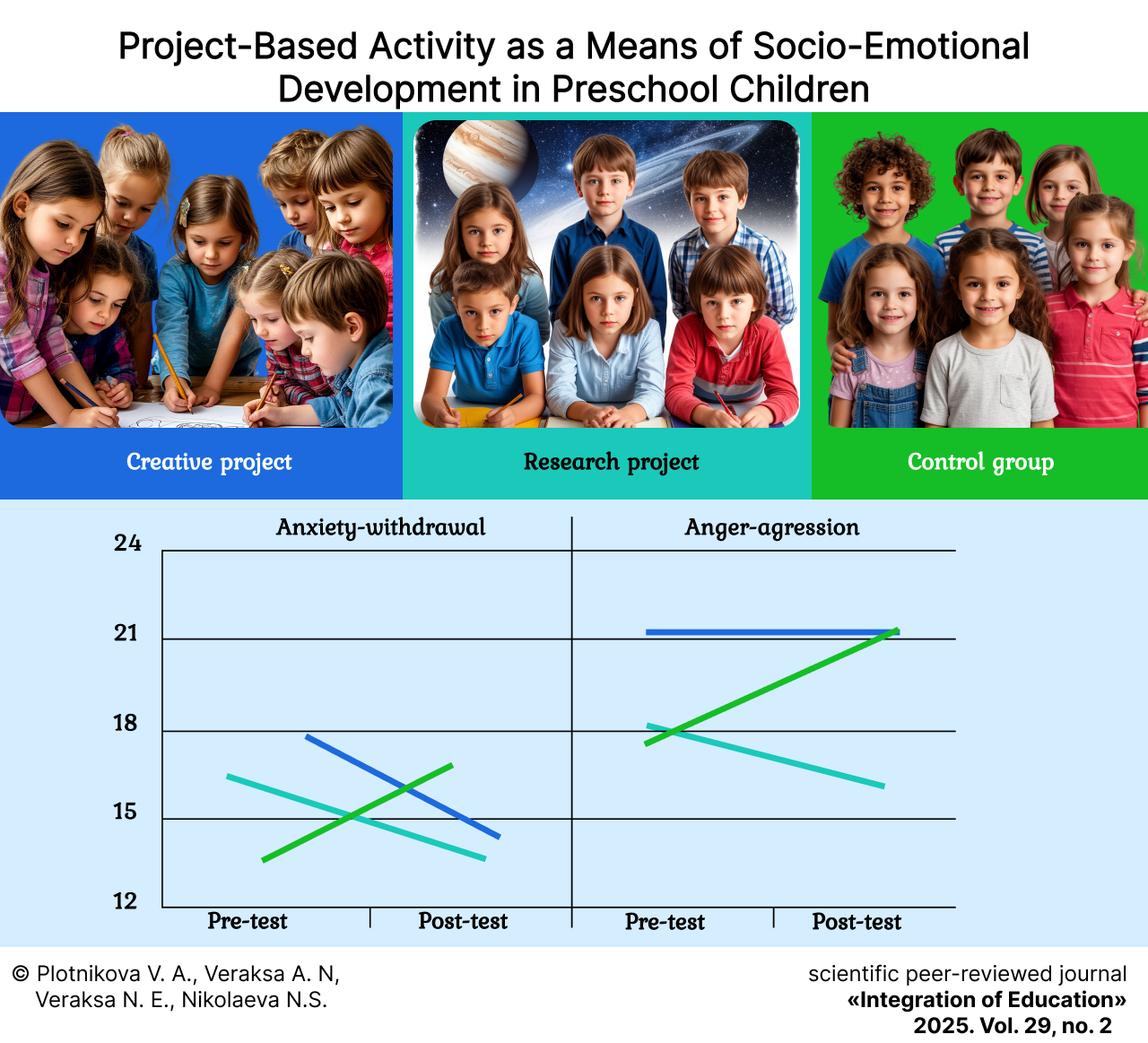 Project-Based Activity as a Means of Socio-Emotional Development in Preschool Children

Creative project

Research project

Control group

Anxiety-withdrawal

Anger-agression

24

21

18

15

12

Pre-test

Post-test

Pre-test

Post-test

© Plotnikova V. A., Veraksa A. N, Veraksa N. E., Nikolaeva N.S.

scientific peer-reviewed journal
«Integration of Education»
2025. Vol. 29, no. 2